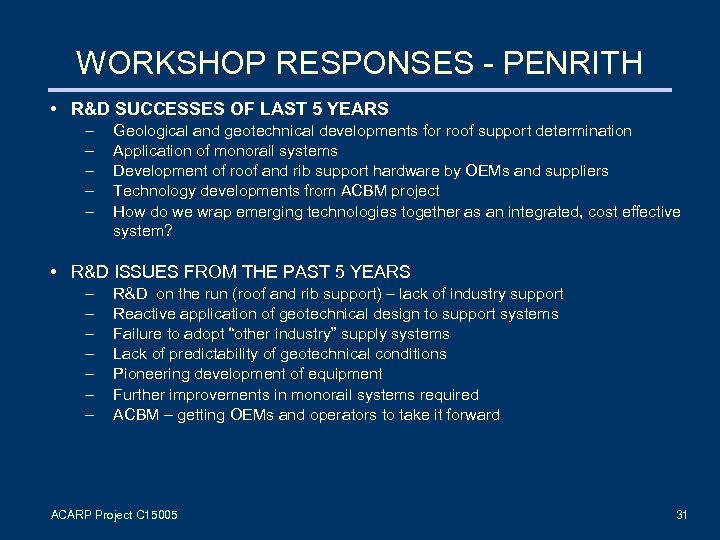 WORKSHOP RESPONSES - PENRITH

• R&D SUCCESSES OF LAST 5 YEARS
– Geological and geotechnical developments for roof support determination
– Application of monorail systems
– Development of roof and rib support hardware by OEMs and suppliers
– Technology developments from ACBM project
– How do we wrap emerging technologies together as an integrated, cost effective system?

• R&D ISSUES FROM THE PAST 5 YEARS
– R&D on the run (roof and rib support) – lack of industry support
– Reactive application of geotechnical design to support systems
– Failure to adopt "other industry" supply systems
– Lack of predictability of geotechnical conditions
– Pioneering development of equipment
– Further improvements in monorail systems required
– ACBM – getting OEMs and operators to take it forward

ACARP Project C15005

31